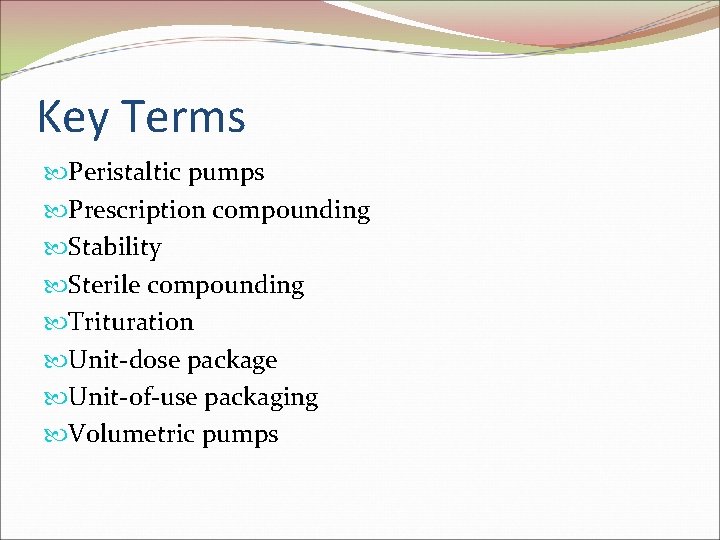 Key Terms

Peristaltic pumps
Prescription compounding
Stability
Sterile compounding
Trituration
Unit-dose package
Unit-of-use packaging
Volumetric pumps